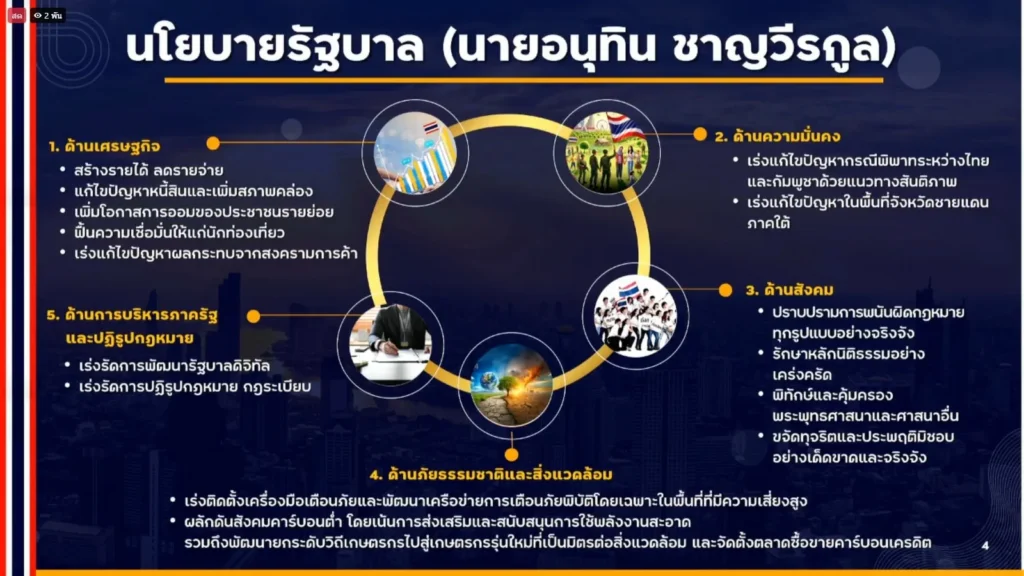 สด 2 พัน

นโยบายรัฐบาล (นายอนุทิน ชาญวีรกูล)

1. ด้านเศรษฐกิจ
• สร้างรายได้ ลดรายจ่าย
• แก้ไขปัญหาหนี้สินและเพิ่มสภาพคล่อง
• เพิ่มโอกาสการออมของประชาชนรายย่อย
• ฟื้นความเชื่อมั่นให้แก่นักท่องเที่ยว
• เร่งแก้ไขปัญหาผลกระทบจากสงครามการค้า

2. ด้านความมั่นคง
• เร่งแก้ไขปัญหากรณีพิพาทระหว่างไทยและกัมพูชาด้วยแนวทางสันติภาพ
• เร่งแก้ไขปัญหาในพื้นที่จังหวัดชายแดนภาคใต้

3. ด้านสังคม
• ปราบปรามการพนันผิดกฎหมายทุกรูปแบบอย่างจริงจัง
• รักษาหลักนิติธรรมอย่างเคร่งครัด
• พิทักษ์และคุ้มครองพระพุทธศาสนาและศาสนาอื่น
• ขจัดทุจริตและประพฤติมิชอบอย่างเด็ดขาดและจริงจัง

5. ด้านการบริหารภาครัฐและปฏิรูปกฎหมาย
• เร่งรัดการพัฒนารัฐบาลดิจิทัล
• เร่งรัดการปฏิรูปกฎหมาย กฎระเบียบ

4. ด้านภัยธรรมชาติและสิ่งแวดล้อม
• เร่งติดตั้งเครื่องมือเตือนภัยและพัฒนาเครือข่ายการเตือนภัยพิบัติโดยเฉพาะในพื้นที่ที่มีความเสี่ยงสูง
• ผลักดันสังคมคาร์บอนต่ำ โดยเน้นการส่งเสริมและสนับสนุนการใช้พลังงานสะอาด รวมถึงพัฒนายกระดับวิถีเกษตรกรไปสู่เกษตรกรรุ่นใหม่ที่เป็นมิตรต่อสิ่งแวดล้อม และจัดตั้งตลาดซื้อขายคาร์บอนเครดิต

4